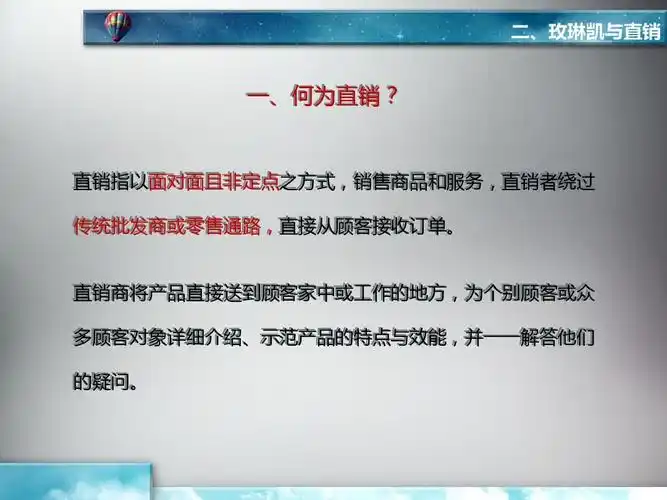 二、玫琳凯与直销

一、何为直销？

直销指以面对面且非定点之方式，销售商品和服务，直销者绕过传统批发商或零售通路，直接从顾客接收订单。

直销商将产品直接送到顾客家中或工作的地方，为个别顾客或众多顾客对象详细介绍、示范产品的特点与效能，并一一解答他们的疑问。